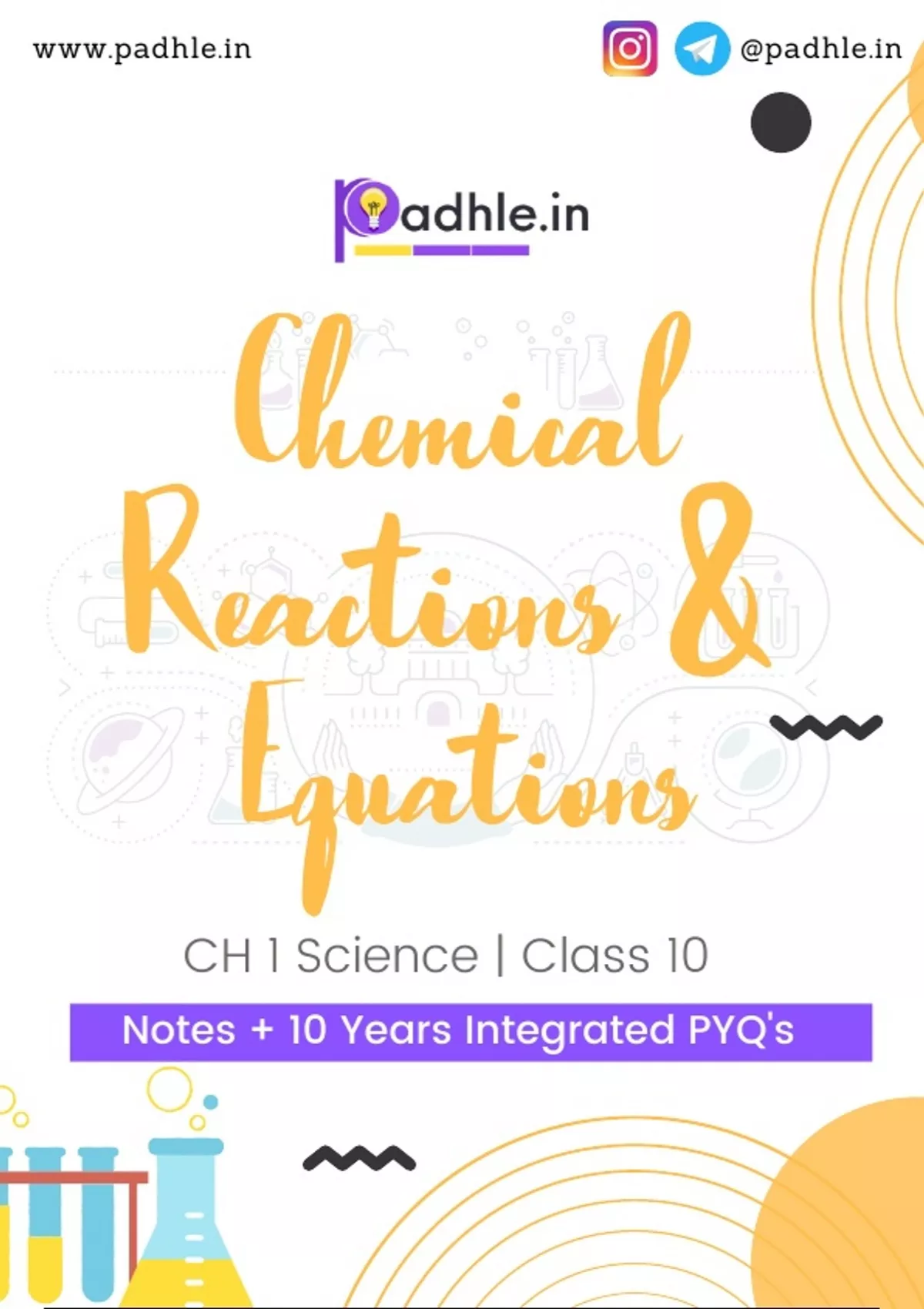 www.padhle.in

@padhle.in

Padhle.in

Chemical Reactions & Equations

CH 1 Science | Class 10

Notes + 10 Years Integrated PYQ's